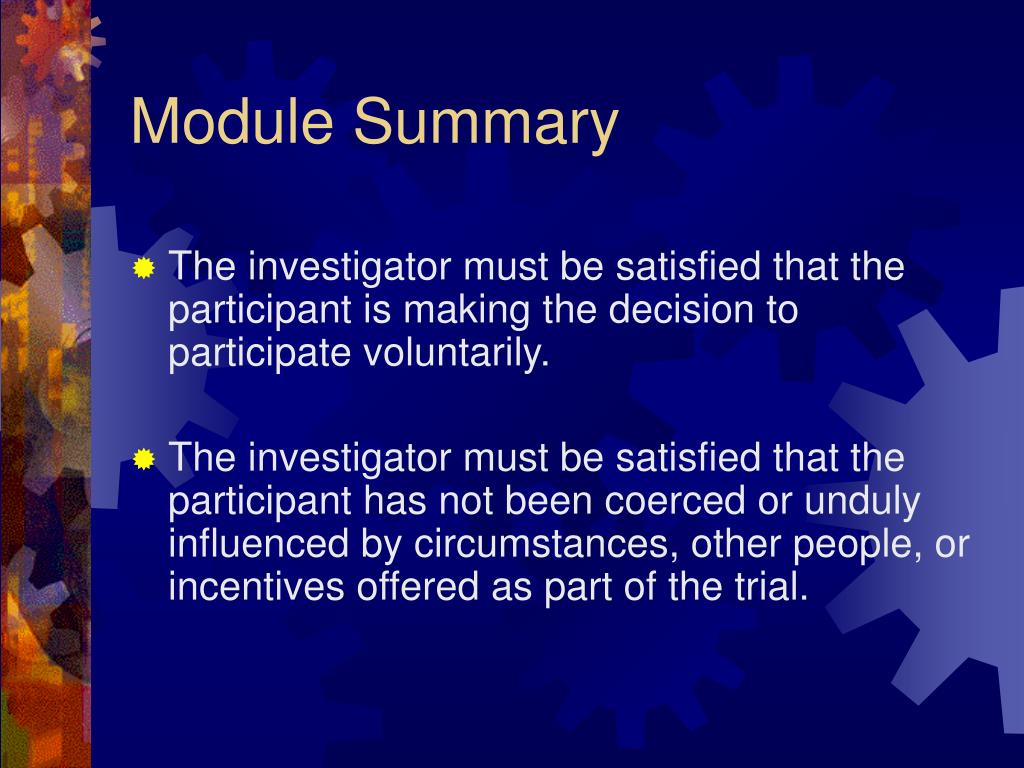 Module Summary

The investigator must be satisfied that the participant is making the decision to participate voluntarily.

The investigator must be satisfied that the participant has not been coerced or unduly influenced by circumstances, other people, or incentives offered as part of the trial.